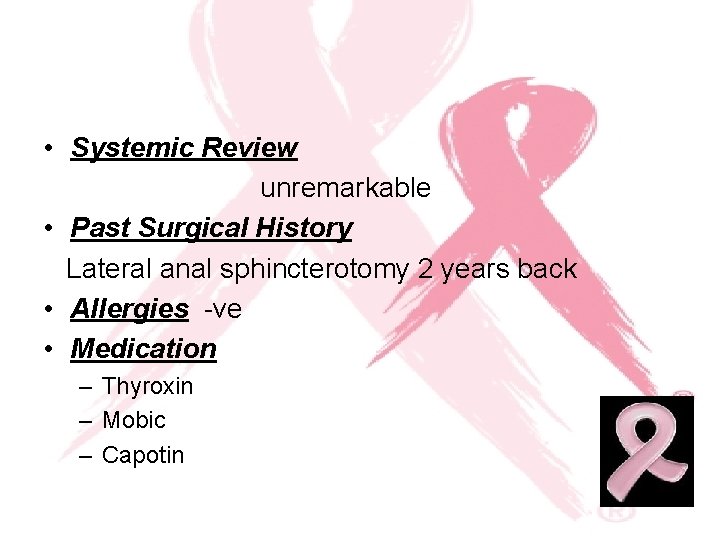 • Systemic Review

unremarkable

• Past Surgical History

Lateral anal sphincterotomy 2 years back

• Allergies -ve

• Medication

– Thyroxin
– Mobic
– Capotin